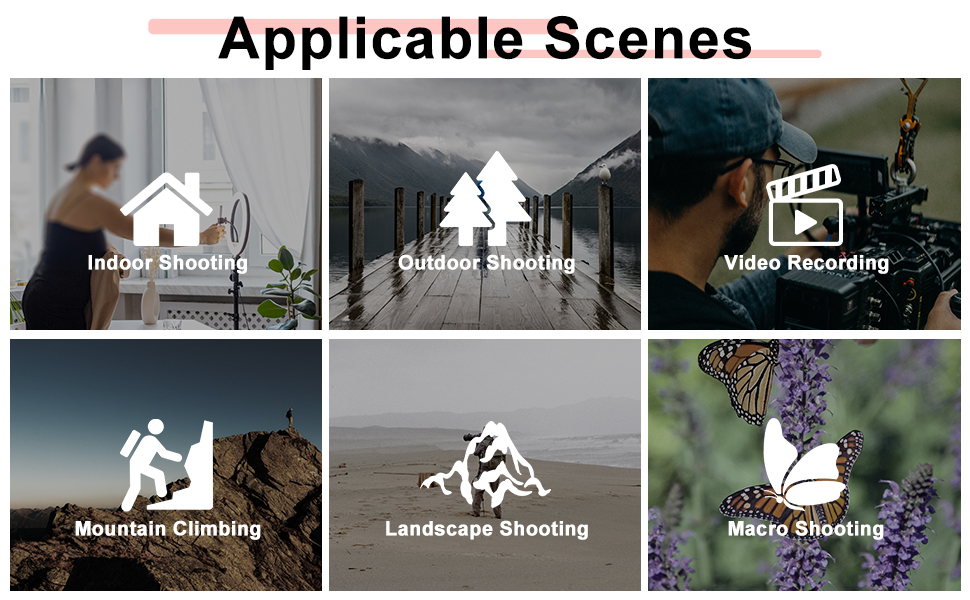 Applicable Scenes

Indoor Shooting

Outdoor Shooting

Video Recording

Mountain Climbing

Landscape Shooting

Macro Shooting